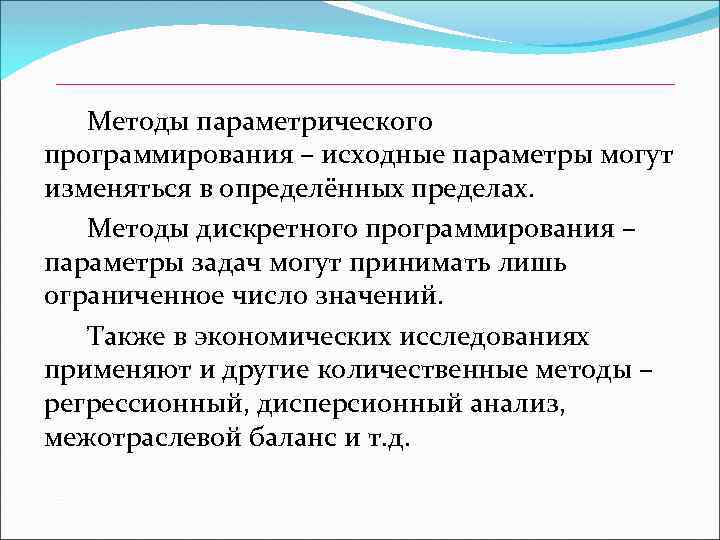 Методы параметрического программирования – исходные параметры могут изменяться в определённых пределах.

Методы дискретного программирования – параметры задач могут принимать лишь ограниченное число значений.

Также в экономических исследованиях применяют и другие количественные методы – регрессионный, дисперсионный анализ, межотраслевой баланс и т.д.